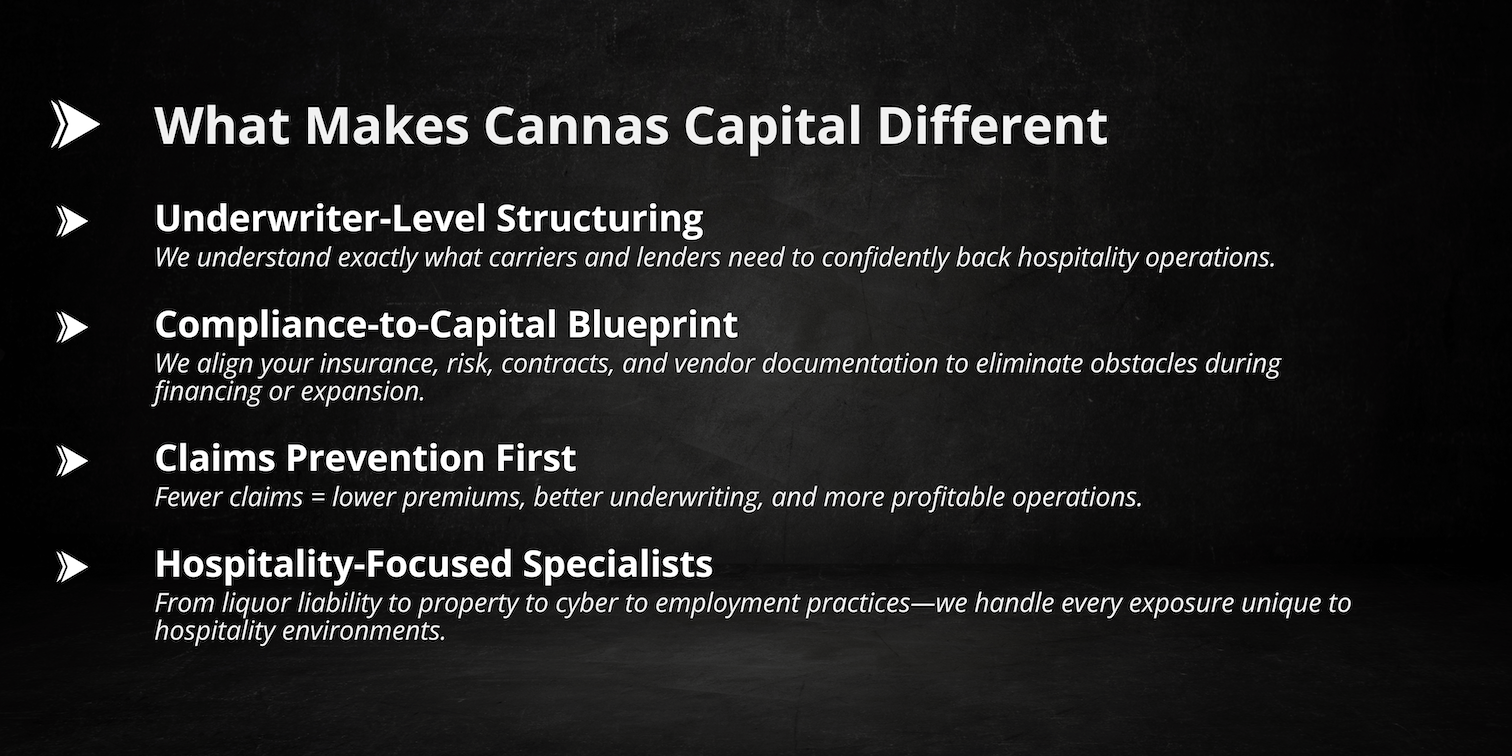 What Makes Cannas Capital Different

Underwriter-Level Structuring
We understand exactly what carriers and lenders need to confidently back hospitality operations.

Compliance-to-Capital Blueprint
We align your insurance, risk, contracts, and vendor documentation to eliminate obstacles during financing or expansion.

Claims Prevention First
Fewer claims = lower premiums, better underwriting, and more profitable operations.

Hospitality-Focused Specialists
From liquor liability to property to cyber to employment practices—we handle every exposure unique to hospitality environments.